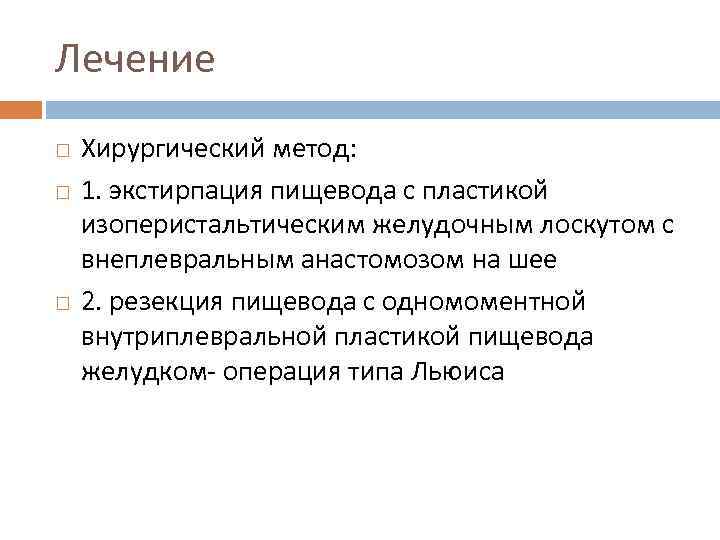 Лечение

Хирургический метод:

1. экстирпация пищевода с пластикой изоперистальтическим желудочным лоскутом с внеплевральным анастомозом на шее

2. резекция пищевода с одномоментной внутриплевральной пластикой пищевода желудком- операция типа Льюиса